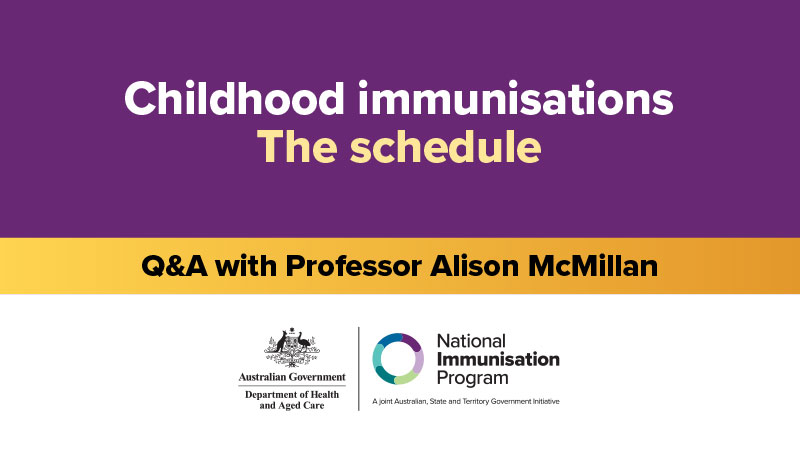 Childhood immunisations
The schedule

Q&A with Professor Alison McMillan

Australian Government
Department of Health and Aged Care

National Immunisation Program
A joint Australian, State and Territory Government Initiative